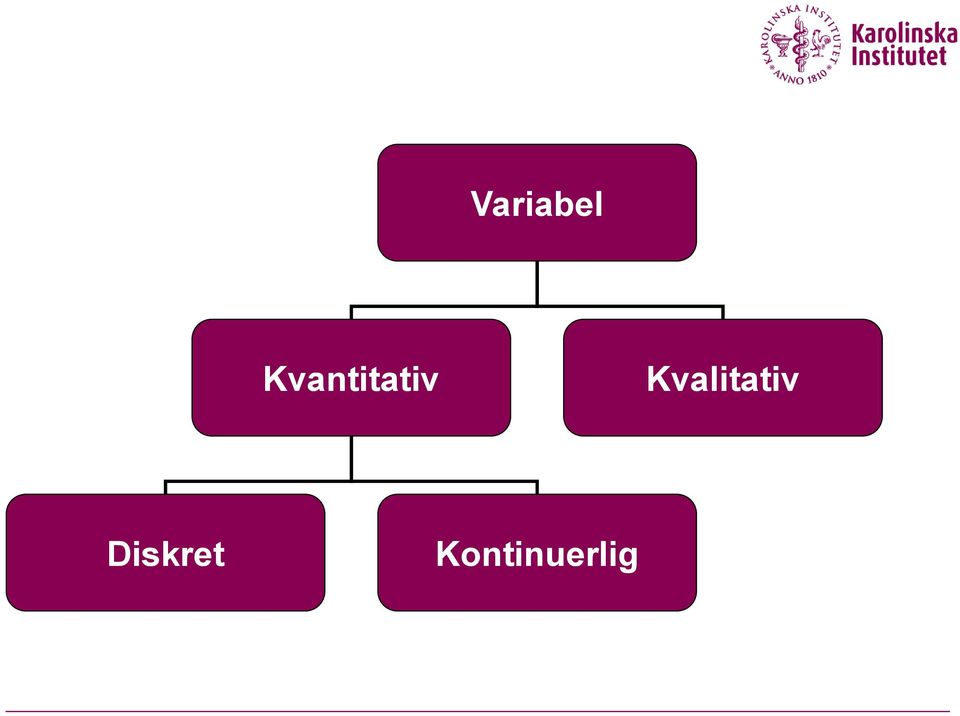 KAROLINSKA INSTITUTET ANNO 1810
Karolinska Institutet

Variabel

Kvantitativ

Kvalitativ

Diskret

Kontinuerlig